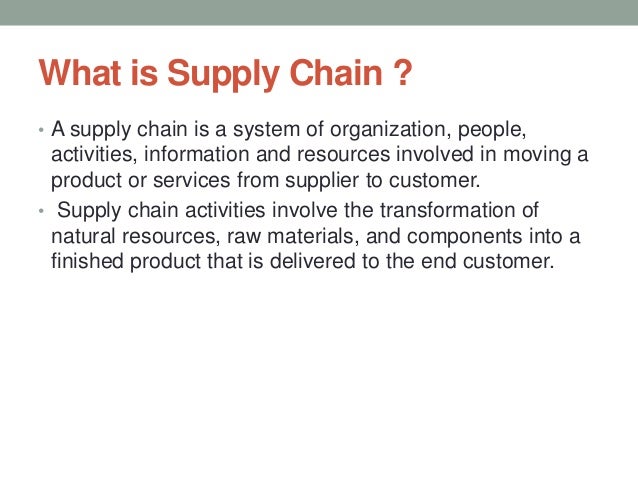 What is Supply Chain ?

• A supply chain is a system of organization, people, activities, information and resources involved in moving a product or services from supplier to customer.

• Supply chain activities involve the transformation of natural resources, raw materials, and components into a finished product that is delivered to the end customer.